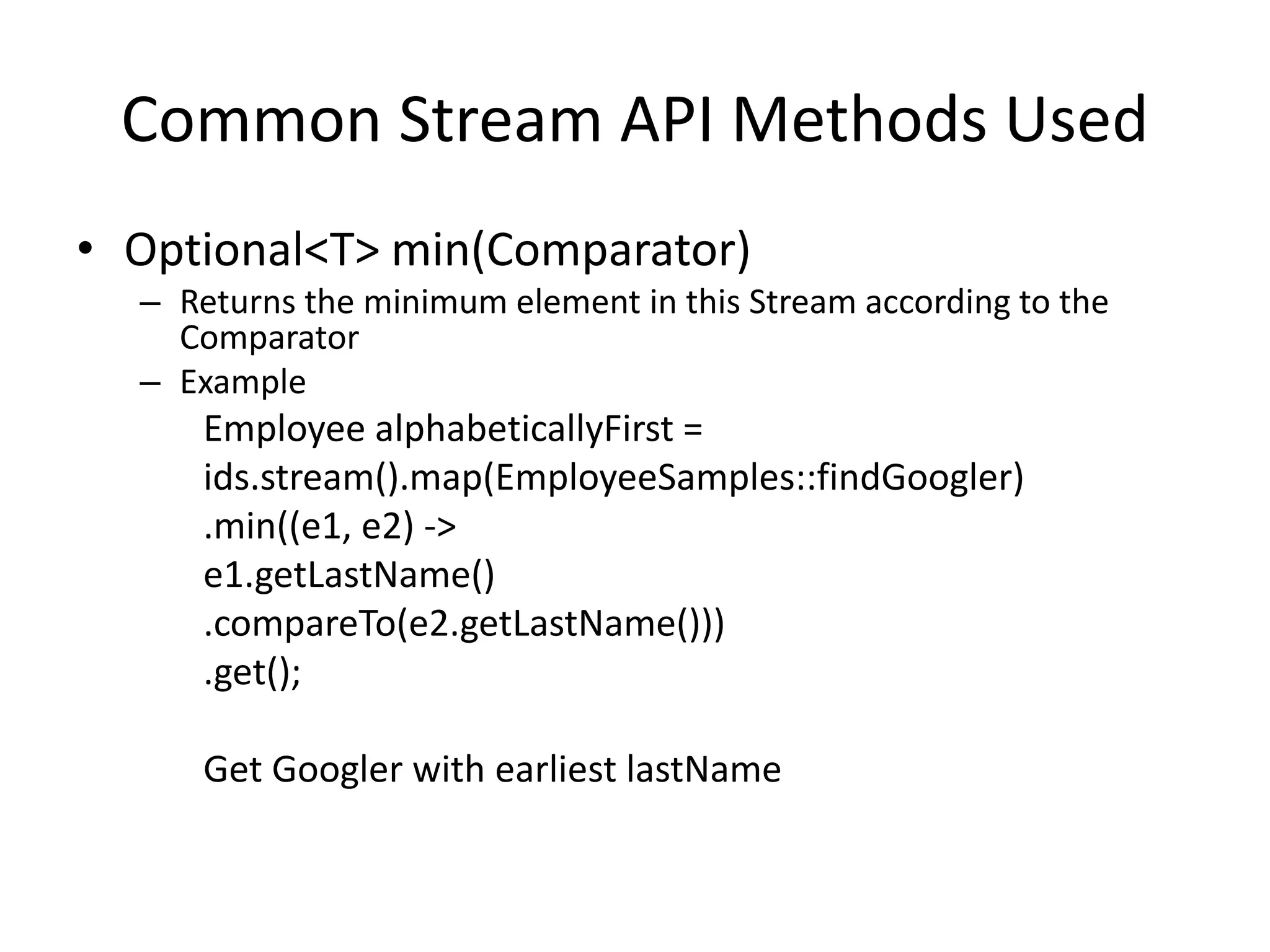 Common Stream API Methods Used

• Optional<T> min(Comparator)
– Returns the minimum element in this Stream according to the Comparator
– Example

Employee alphabeticallyFirst =
ids.stream().map(EmployeeSamples::findGoogler)
.min((e1, e2) ->
e1.getLastName()
.compareTo(e2.getLastName()))
.get();

Get Googler with earliest lastName